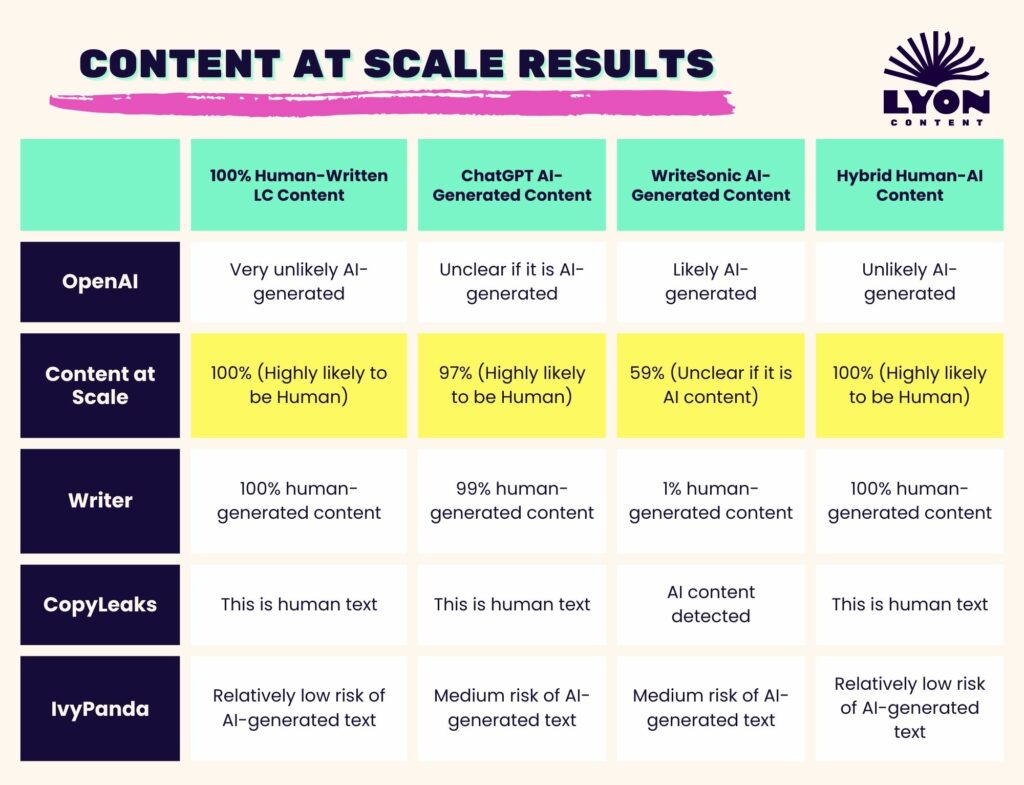 CONTENT AT SCALE RESULTS

LYON
CONTENT

| | 100% Human-Written LC Content | ChatGPT AI-Generated Content | WriteSonic AI-Generated Content | Hybrid Human-AI Content |
|---|---|---|---|---|
| OpenAI | Very unlikely AI-generated | Unclear if it is AI-generated | Likely AI-generated | Unlikely AI-generated |
| Content at Scale | 100% (Highly likely to be Human) | 97% (Highly likely to be Human) | 59% (Unclear if it is AI content) | 100% (Highly likely to be Human) |
| Writer | 100% human-generated content | 99% human-generated content | 1% human-generated content | 100% human-generated content |
| CopyLeaks | This is human text | This is human text | AI content detected | This is human text |
| IvyPanda | Relatively low risk of AI-generated text | Medium risk of AI-generated text | Medium risk of AI-generated text | Relatively low risk of AI-generated text |